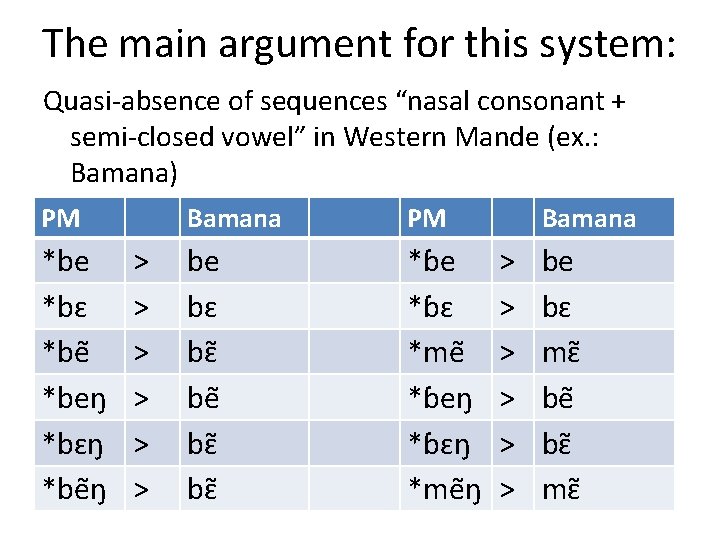 The main argument for this system:

Quasi-absence of sequences “nasal consonant + semi-closed vowel” in Western Mande (ex.: Bamana)

| PM | | Bamana | | PM | | Bamana |
|---|---|---|---|---|---|---|
| *be | > | be | | *ɓe | > | be |
| *bɛ | > | bɛ | | *ɓɛ | > | bɛ |
| *bẽ | > | bɛ̃ | | *mẽ | > | mɛ̃ |
| *beŋ | > | bẽ | | *ɓeŋ | > | bẽ |
| *bɛŋ | > | bɛ̃ | | *ɓɛŋ | > | bɛ̃ |
| *bẽŋ | > | bɛ̃ | | *mẽŋ | > | mɛ̃ |